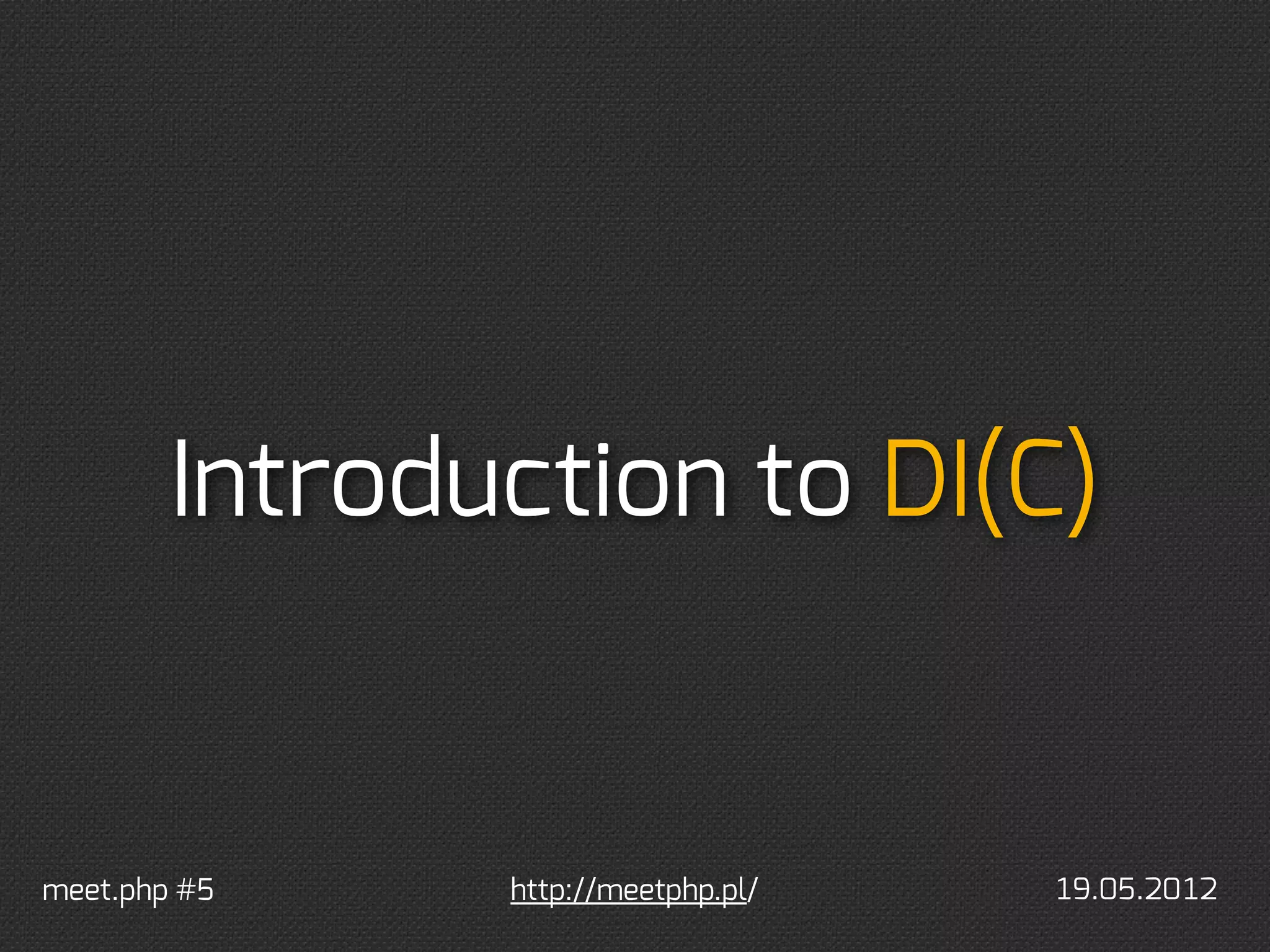 Introduction to DI(C)

meet.php #5

http://meetphp.pl/

19.05.2012